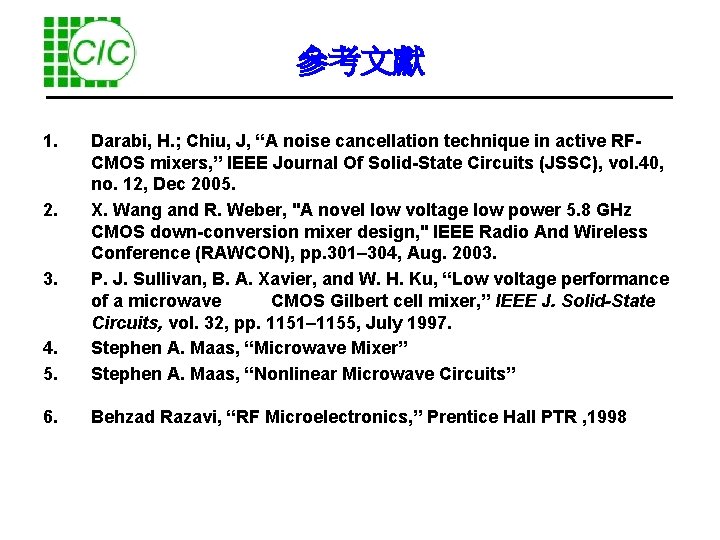 CIC

參考文獻

1. Darabi, H.; Chiu, J, “A noise cancellation technique in active RF-CMOS mixers,” IEEE Journal Of Solid-State Circuits (JSSC), vol.40, no. 12, Dec 2005.

2. X. Wang and R. Weber, "A novel low voltage low power 5.8 GHz CMOS down-conversion mixer design," IEEE Radio And Wireless Conference (RAWCON), pp.301–304, Aug. 2003.

3. P. J. Sullivan, B. A. Xavier, and W. H. Ku, “Low voltage performance of a microwave CMOS Gilbert cell mixer,” IEEE J. Solid-State Circuits, vol. 32, pp. 1151–1155, July 1997.

4. Stephen A. Maas, “Microwave Mixer”

5. Stephen A. Maas, “Nonlinear Microwave Circuits”

6. Behzad Razavi, “RF Microelectronics,” Prentice Hall PTR ,1998